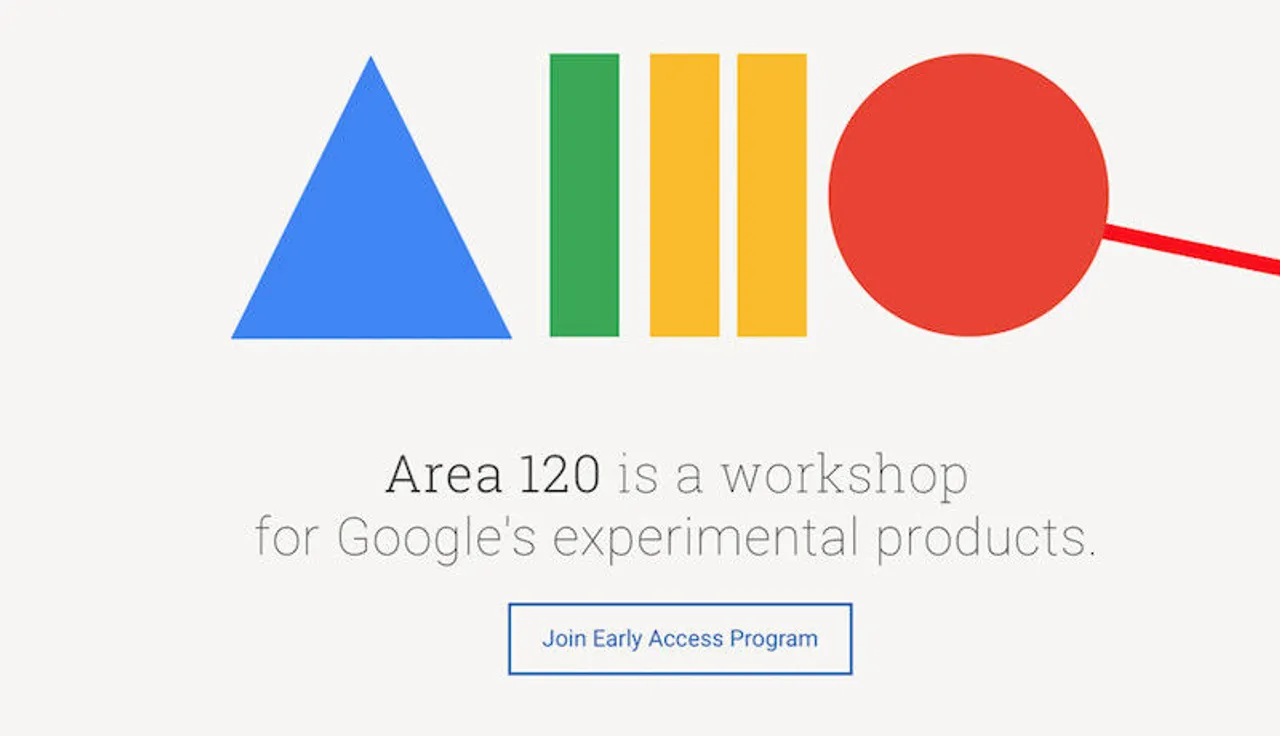 Area 120 is a workshop for Google's experimental products.

Join Early Access Program